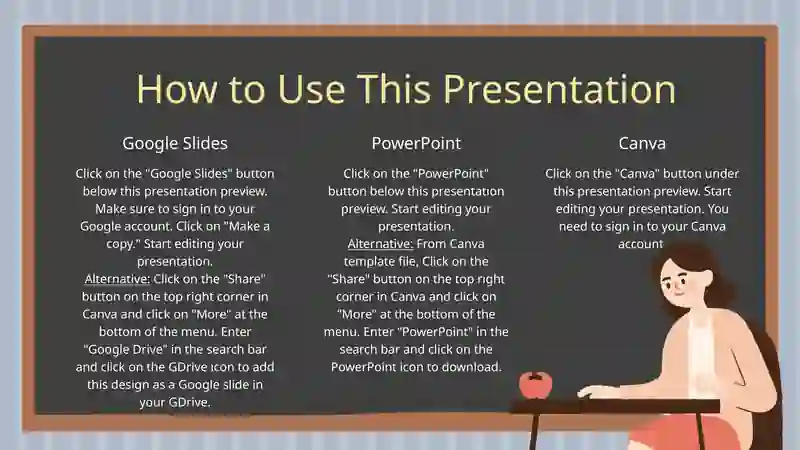 How to Use This Presentation

Google Slides

Click on the "Google Slides" button below this presentation preview. Make sure to sign in to your Google account. Click on "Make a copy." Start editing your presentation.
Alternative: Click on the "Share" button on the top right corner in Canva and click on "More" at the bottom of the menu. Enter "Google Drive" in the search bar and click on the GDrive icon to add this design as a Google slide in your GDrive.

PowerPoint

Click on the "PowerPoint" button below this presentation preview. Start editing your presentation.
Alternative: From Canva template file, Click on the "Share" button on the top right corner in Canva and click on "More" at the bottom of the menu. Enter "PowerPoint" in the search bar and click on the PowerPoint icon to download.

Canva

Click on the "Canva" button under this presentation preview. Start editing your presentation. You need to sign in to your Canva account